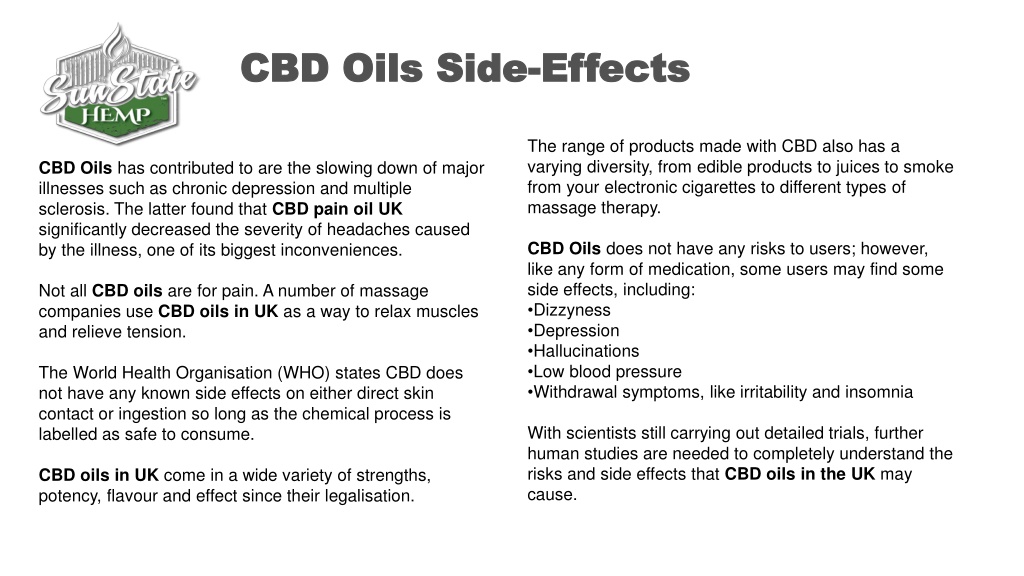 SunState HEMP

CBD Oils Side-Effects

CBD Oils has contributed to are the slowing down of major illnesses such as chronic depression and multiple sclerosis. The latter found that CBD pain oil UK significantly decreased the severity of headaches caused by the illness, one of its biggest inconveniences.

Not all CBD oils are for pain. A number of massage companies use CBD oils in UK as a way to relax muscles and relieve tension.

The World Health Organisation (WHO) states CBD does not have any known side effects on either direct skin contact or ingestion so long as the chemical process is labelled as safe to consume.

CBD oils in UK come in a wide variety of strengths, potency, flavour and effect since their legalisation.

The range of products made with CBD also has a varying diversity, from edible products to juices to smoke from your electronic cigarettes to different types of massage therapy.

CBD Oils does not have any risks to users; however, like any form of medication, some users may find some side effects, including:
•Dizzyness
•Depression
•Hallucinations
•Low blood pressure
•Withdrawal symptoms, like irritability and insomnia

With scientists still carrying out detailed trials, further human studies are needed to completely understand the risks and side effects that CBD oils in the UK may cause.